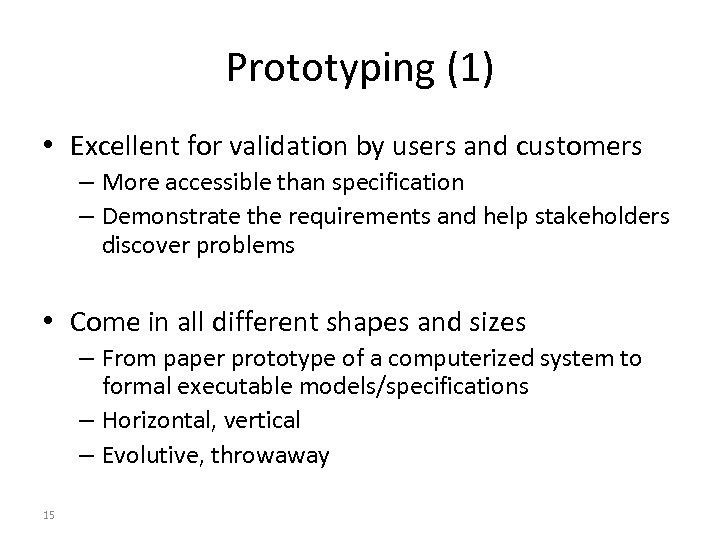 Prototyping (1)

• Excellent for validation by users and customers
 – More accessible than specification
 – Demonstrate the requirements and help stakeholders discover problems

• Come in all different shapes and sizes
 – From paper prototype of a computerized system to formal executable models/specifications
 – Horizontal, vertical
 – Evolutive, throwaway

15